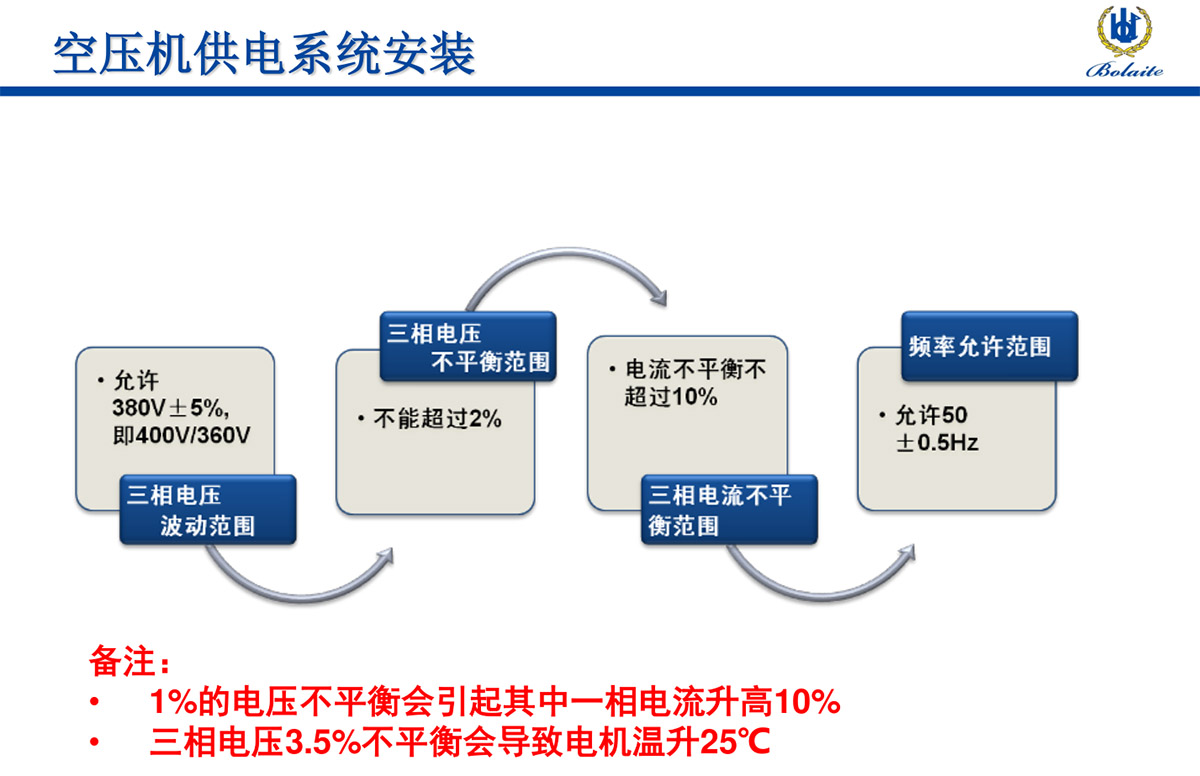 空压机供电系统安装

Bolaite

• 允许 380V±5%, 即400V/360V

三相电压 波动范围

三相电压 不平衡范围

• 不能超过2%

• 电流不平衡不超过10%

三相电流不平衡范围

频率允许范围

• 允许50 ±0.5Hz

备注：
• 1%的电压不平衡会引起其中一相电流升高10%
• 三相电压3.5%不平衡会导致电机温升25℃